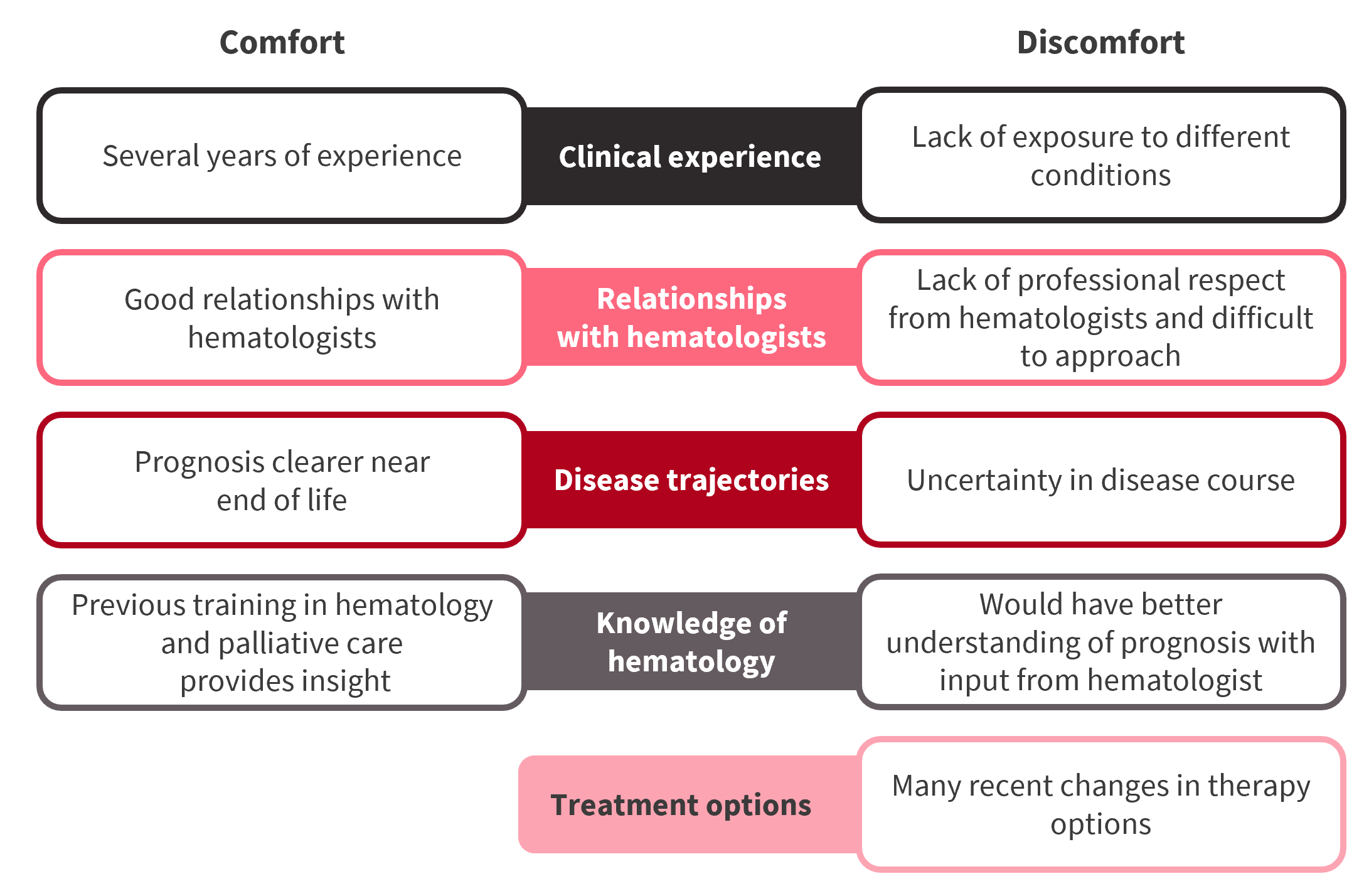 Comfort

Discomfort

Several years of experience

Clinical experience

Lack of exposure to different conditions

Good relationships with hematologists

Relationships with hematologists

Lack of professional respect from hematologists and difficult to approach

Prognosis clearer near end of life

Disease trajectories

Uncertainty in disease course

Previous training in hematology and palliative care provides insight

Knowledge of hematology

Would have better understanding of prognosis with input from hematologist

Treatment options

Many recent changes in therapy options